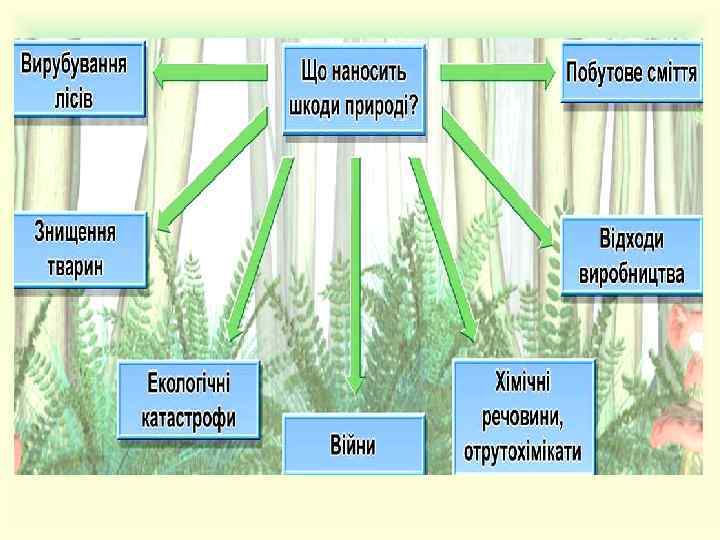 Що наносить шкоди природі?

Вирубування лісів

Побутове сміття

Знищення тварин

Відходи виробництва

Екологічні катастрофи

Війни

Хімічні речовини, отрутохімікати